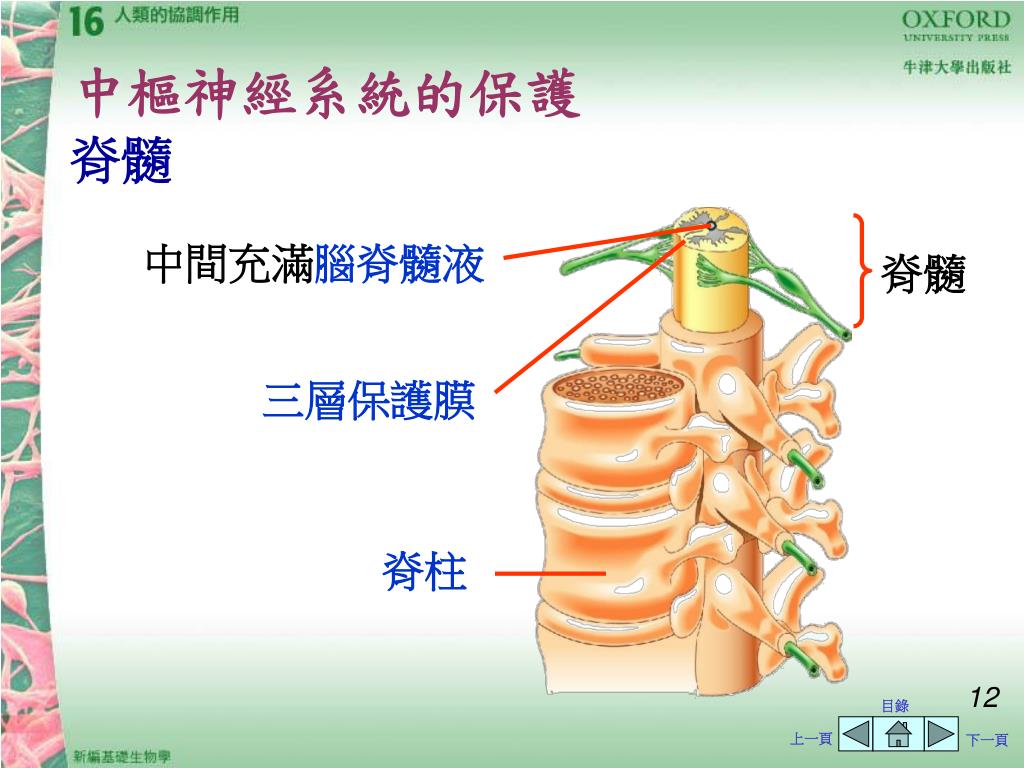 16 人類的協調作用

OXFORD
UNIVERSITY PRESS
牛津大學出版社

中樞神經系統的保護
脊髓

中間充滿腦脊髓液

脊髓

三層保護膜

脊柱

目錄
12

上一頁
下一頁

新編基礎生物學